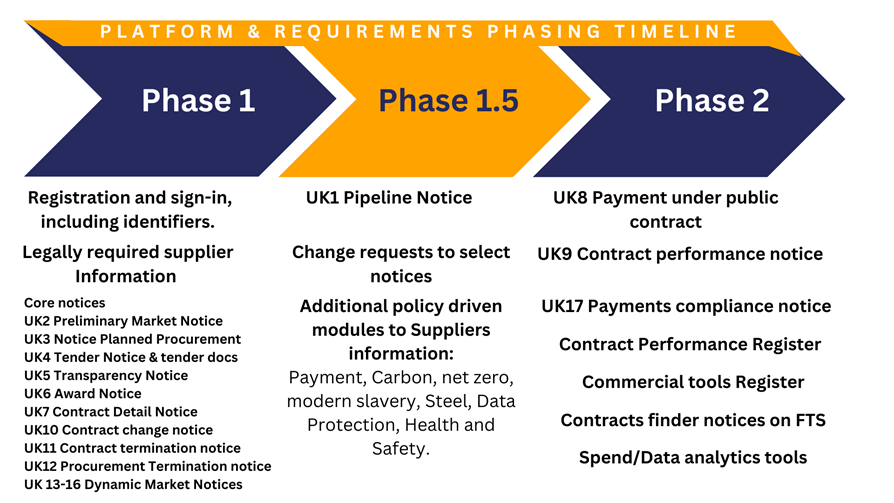 PLATFORM & REQUIREMENTS PHASING TIMELINE

Phase 1

Phase 1.5

Phase 2

Registration and sign-in, including identifiers.

Legally required supplier Information

Core notices
UK2 Preliminary Market Notice
UK3 Notice Planned Procurement
UK4 Tender Notice & tender docs
UK5 Transparency Notice
UK6 Award Notice
UK7 Contract Detail Notice
UK10 Contract change notice
UK11 Contract termination notice
UK12 Procurement Termination notice
UK 13-16 Dynamic Market Notices

UK1 Pipeline Notice

Change requests to select notices

Additional policy driven modules to Suppliers information:
Payment, Carbon, net zero, modern slavery, Steel, Data Protection, Health and Safety.

UK8 Payment under public contract

UK9 Contract performance notice

UK17 Payments compliance notice

Contract Performance Register

Commercial tools Register

Contracts finder notices on FTS

Spend/Data analytics tools